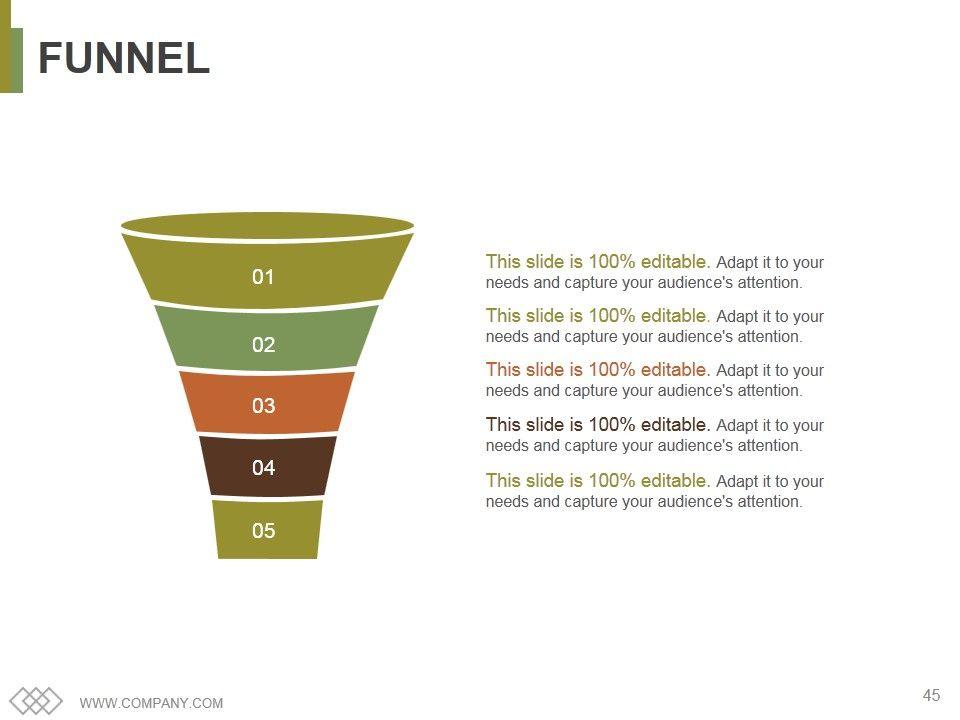 FUNNEL

01

02

03

04

05

This slide is 100% editable. Adapt it to your needs and capture your audience's attention.

This slide is 100% editable. Adapt it to your needs and capture your audience's attention.

This slide is 100% editable. Adapt it to your needs and capture your audience's attention.

This slide is 100% editable. Adapt it to your needs and capture your audience's attention.

This slide is 100% editable. Adapt it to your needs and capture your audience's attention.

WWW.COMPANY.COM

45